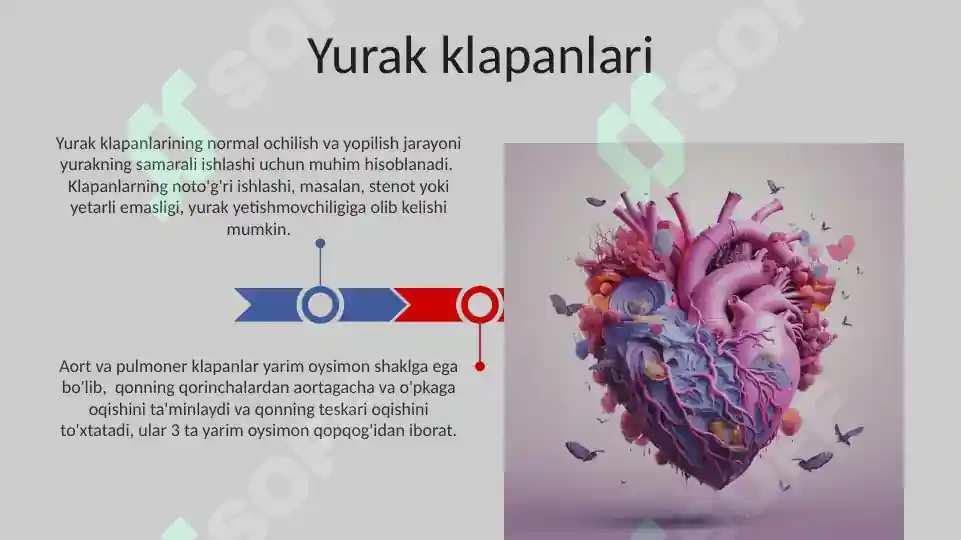 Yurak klapanlari

Yurak klapanlarining normal ochilish va yopilish jarayoni yurakning samarali ishlashi uchun muhim hisoblanadi. Klapanlarning noto'g'ri ishlashi, masalan, stenot yoki yetarli emasligi, yurak yetishmovchiligiga olib kelishi mumkin.

Aort va pulmoner klapanlar yarim oysimon shaklga ega bo'lib, qonning qorinchalardan aortagacha va o'pkaga oqishini ta'minlaydi va qonning teskari oqishini to'xtatadi, ular 3 ta yarim oysimon qopqog'idan iborat.